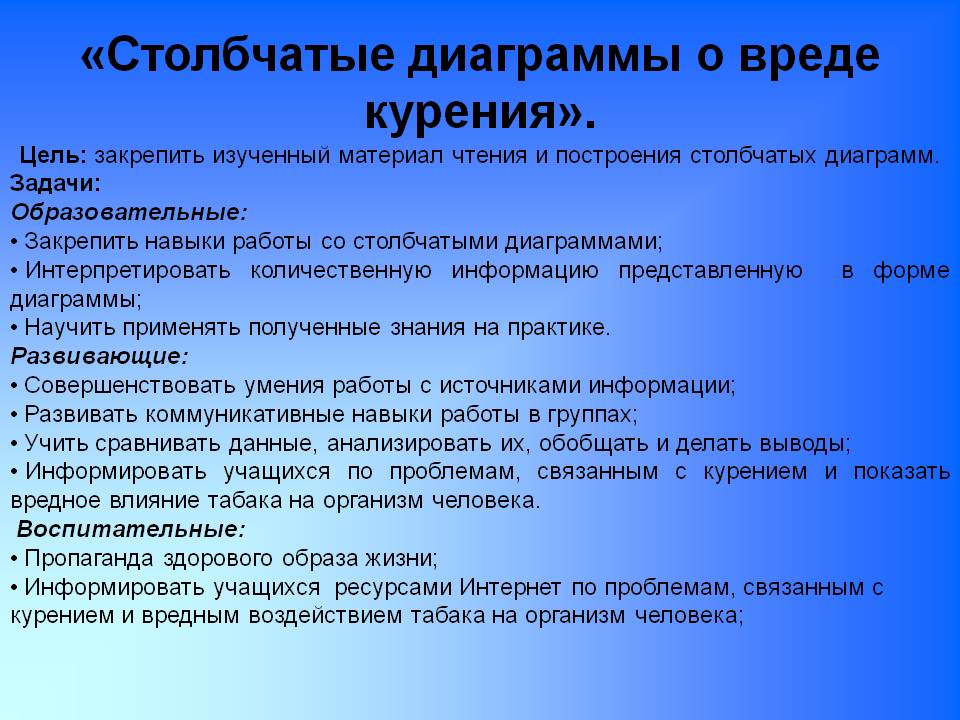 «Столбчатые диаграммы о вреде курения».

Цель: закрепить изученный материал чтения и построения столбчатых диаграмм.
Задачи:
Образовательные:
• Закрепить навыки работы со столбчатыми диаграммами;
• Интерпретировать количественную информацию представленную в форме диаграммы;
• Научить применять полученные знания на практике.
Развивающие:
• Совершенствовать умения работы с источниками информации;
• Развивать коммуникативные навыки работы в группах;
• Учить сравнивать данные, анализировать их, обобщать и делать выводы;
• Информировать учащихся по проблемам, связанным с курением и показать вредное влияние табака на организм человека.
Воспитательные:
• Пропаганда здорового образа жизни;
• Информировать учащихся ресурсами Интернет по проблемам, связанным с курением и вредным воздействием табака на организм человека;